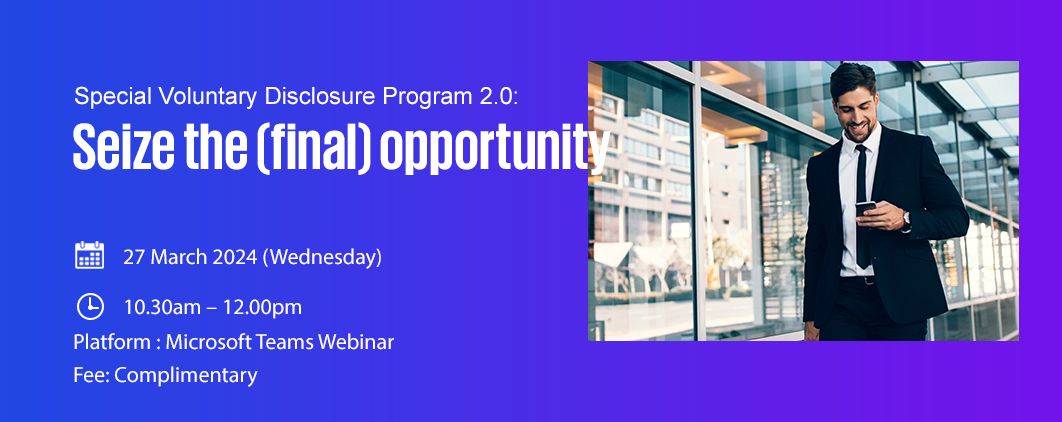 Special Voluntary Disclosure Program 2.0:
Seize the (final) opportunity

27 March 2024 (Wednesday)

10.30am – 12.00pm
Platform : Microsoft Teams Webinar
Fee: Complimentary